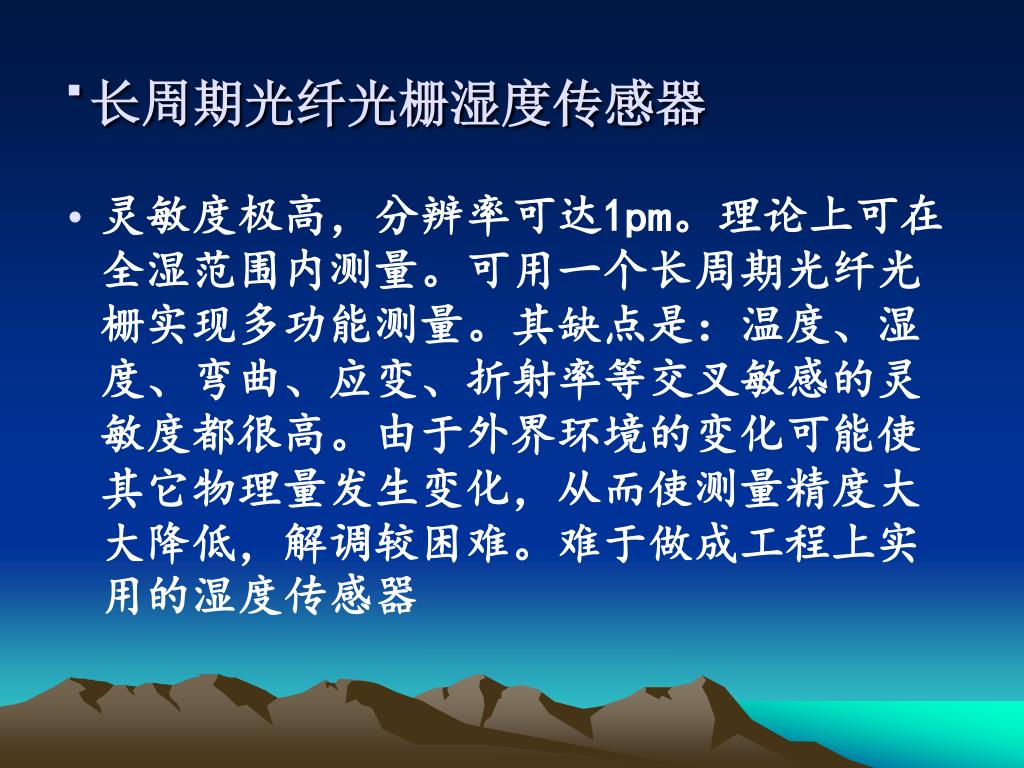 ▪长周期光纤光栅湿度传感器

• 灵敏度极高，分辨率可达1pm。理论上可在全湿范围内测量。可用一个长周期光纤光栅实现多功能测量。其缺点是：温度、湿度、弯曲、应变、折射率等交叉敏感的灵敏度都很高。由于外界环境的变化可能使其它物理量发生变化，从而使测量精度大大降低，解调较困难。难于做成工程上实用的湿度传感器